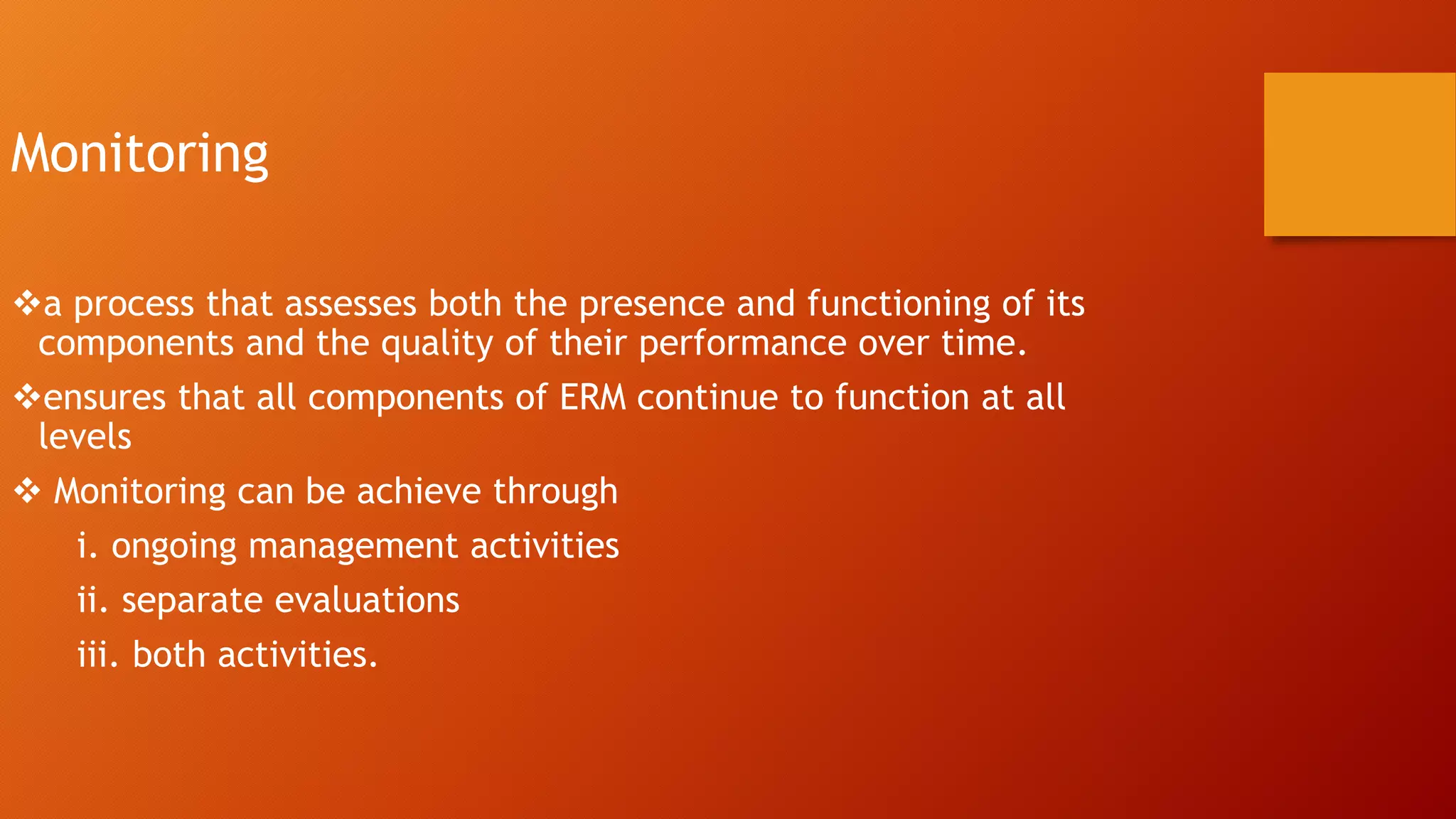 Monitoring

❖a process that assesses both the presence and functioning of its components and the quality of their performance over time.

❖ensures that all components of ERM continue to function at all levels

❖ Monitoring can be achieve through

i. ongoing management activities

ii. separate evaluations

iii. both activities.